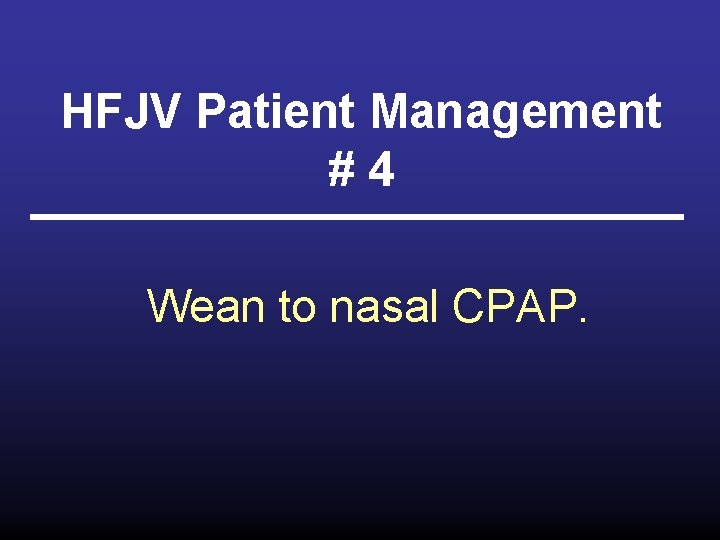 HFJV Patient Management
# 4

Wean to nasal CPAP.